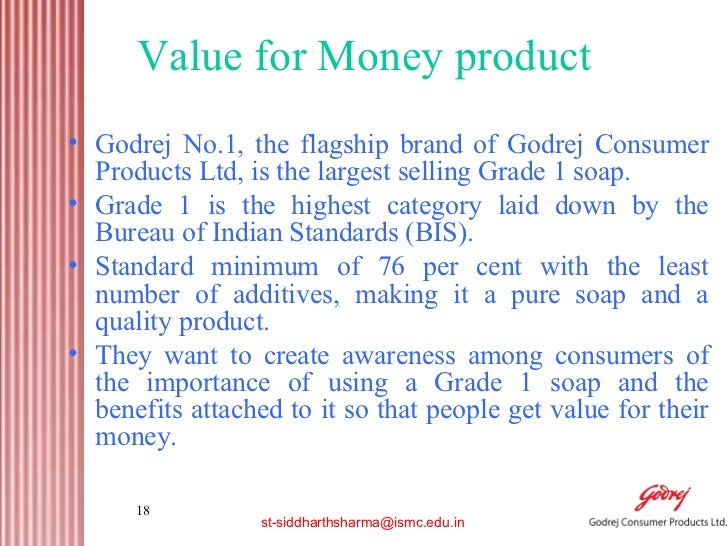 Value for Money product

• Godrej No.1, the flagship brand of Godrej Consumer Products Ltd, is the largest selling Grade 1 soap.
• Grade 1 is the highest category laid down by the Bureau of Indian Standards (BIS).
• Standard minimum of 76 per cent with the least number of additives, making it a pure soap and a quality product.
• They want to create awareness among consumers of the importance of using a Grade 1 soap and the benefits attached to it so that people get value for their money.

18

st-siddharthsharma@ismc.edu.in

Godrej
Godrej Consumer Products Ltd.